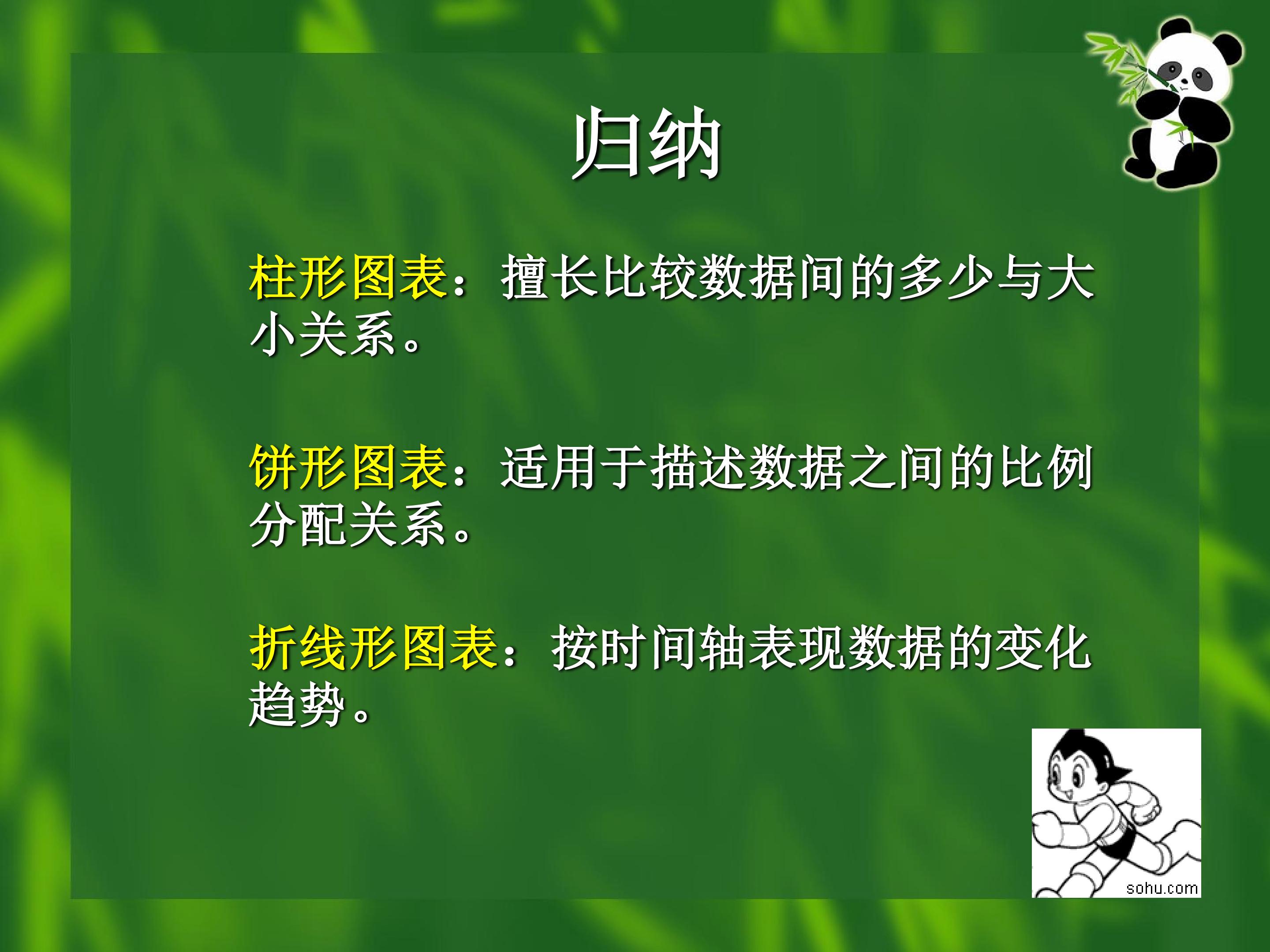 归纳

柱形图表：擅长比较数据间的多少与大小关系。

饼形图表：适用于描述数据之间的比例分配关系。

折线形图表：按时间轴表现数据的变化趋势。

sohu.com